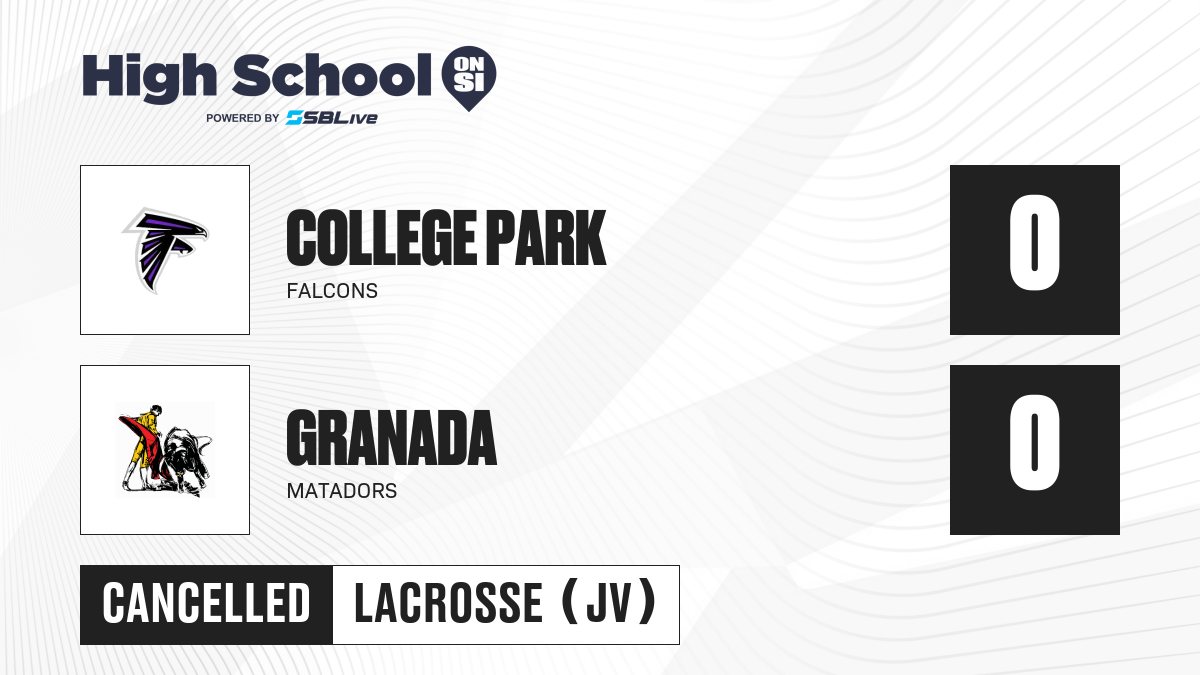 High School ON SI
POWERED BY SBLive

COLLEGE PARK
FALCONS

0

GRANADA
MATADORS

0

CANCELLED
LACROSSE (JV)